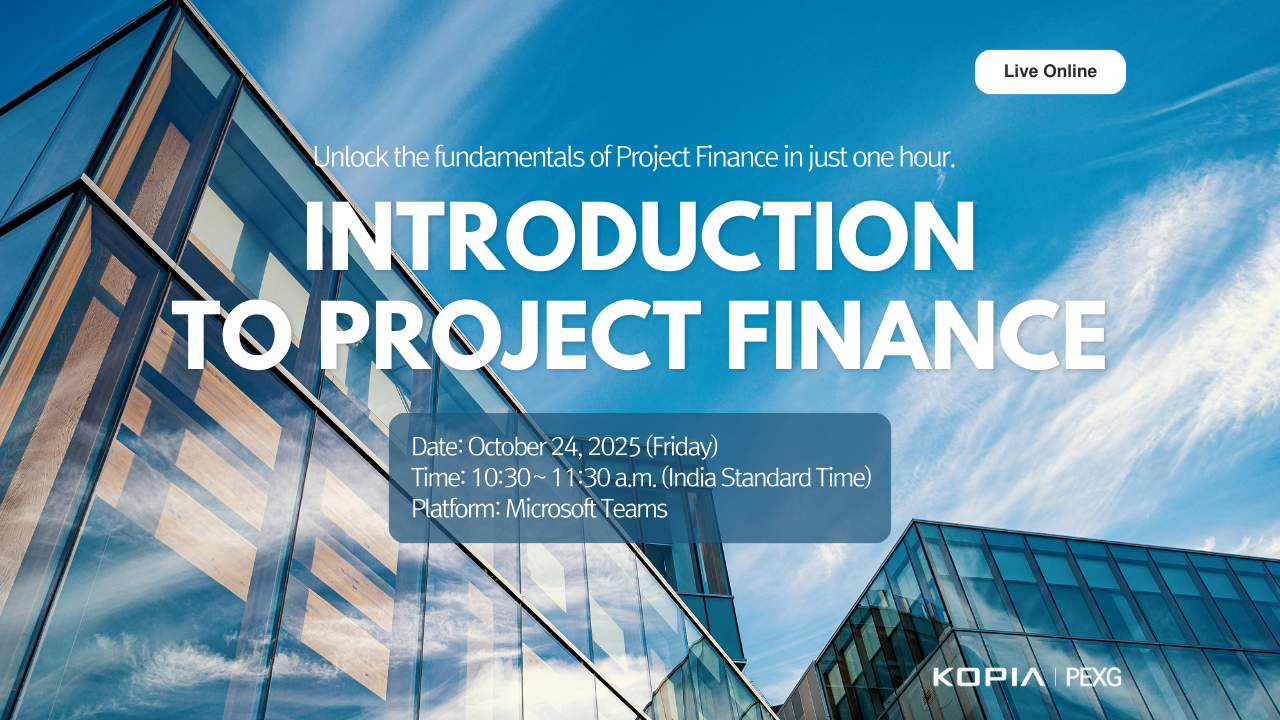 Live Online

Unlock the fundamentals of Project Finance in just one hour.

INTRODUCTION TO PROJECT FINANCE

Date: October 24, 2025 (Friday)
Time: 10:30 ~ 11:30 a.m. (India Standard Time)
Platform: Microsoft Teams

KOPIA | PEXG